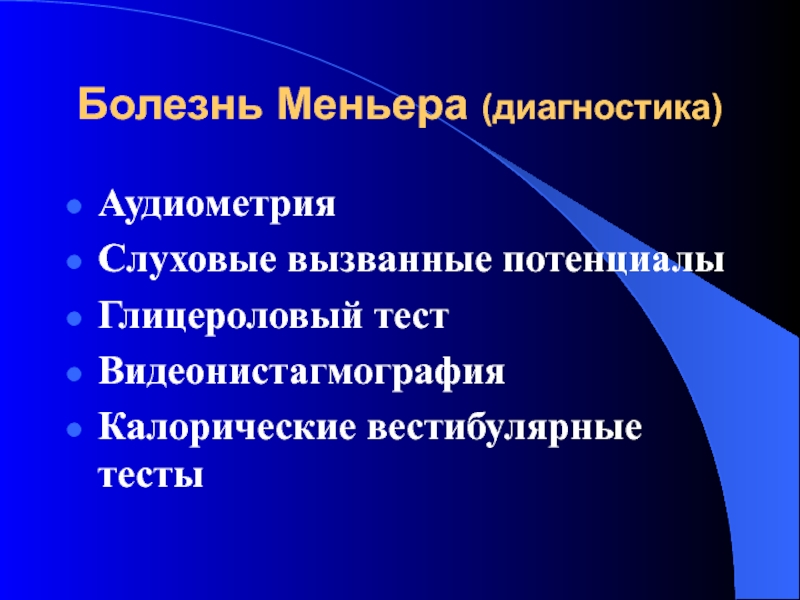 Болезнь Меньера (диагностика)

- Аудиометрия
- Слуховые вызванные потенциалы
- Глицероловый тест
- Видеонистагмография
- Калорические вестибулярные тесты